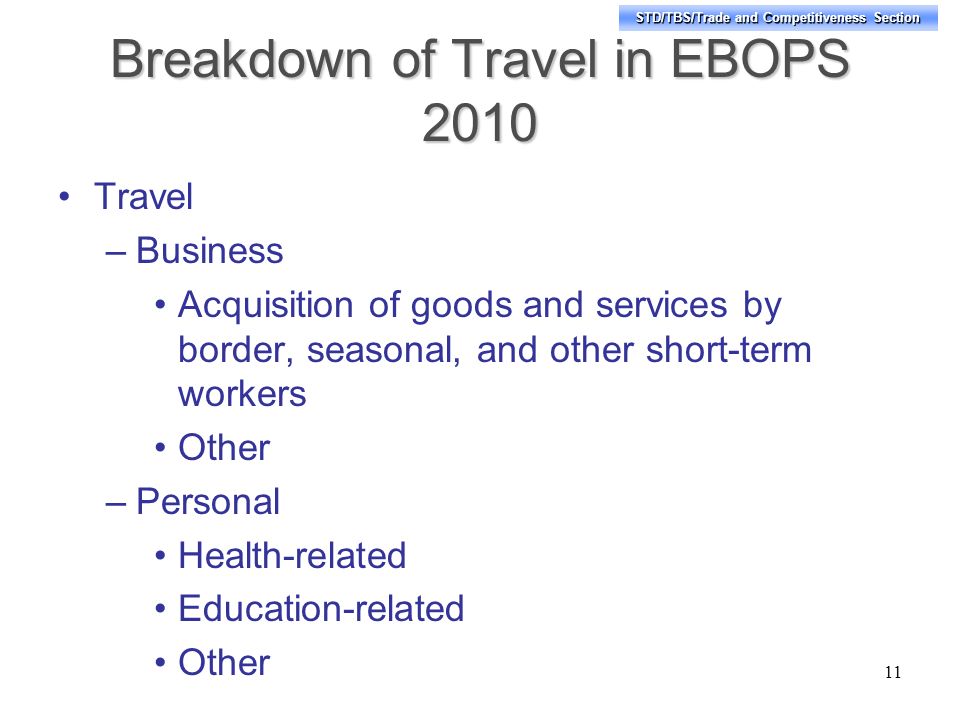 STD/TBS/Trade and Competitiveness Section

Breakdown of Travel in EBOPS 2010

• Travel
– Business
• Acquisition of goods and services by border, seasonal, and other short-term workers
• Other
– Personal
• Health-related
• Education-related
• Other

11